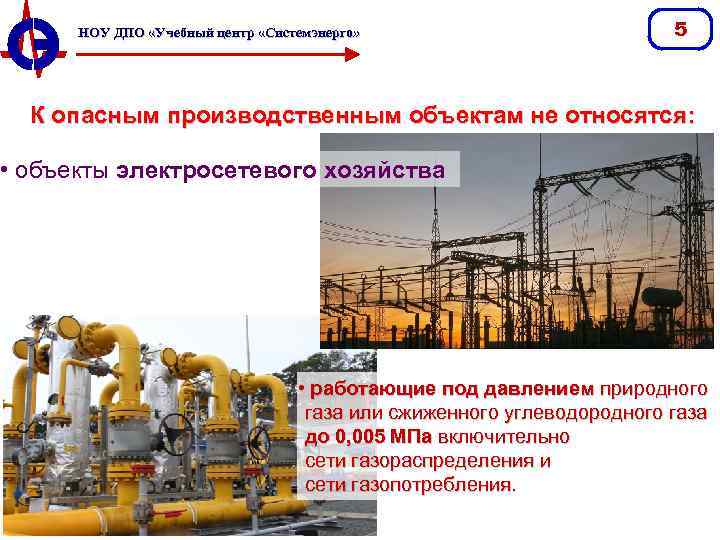 НОУ ДПО «Учебный центр «Системэнерго»

5

К опасным производственным объектам не относятся:

• объекты электросетевого хозяйства

• работающие под давлением природного газа или сжиженного углеводородного газа до 0,005 МПа включительно сети газораспределения и сети газопотребления.